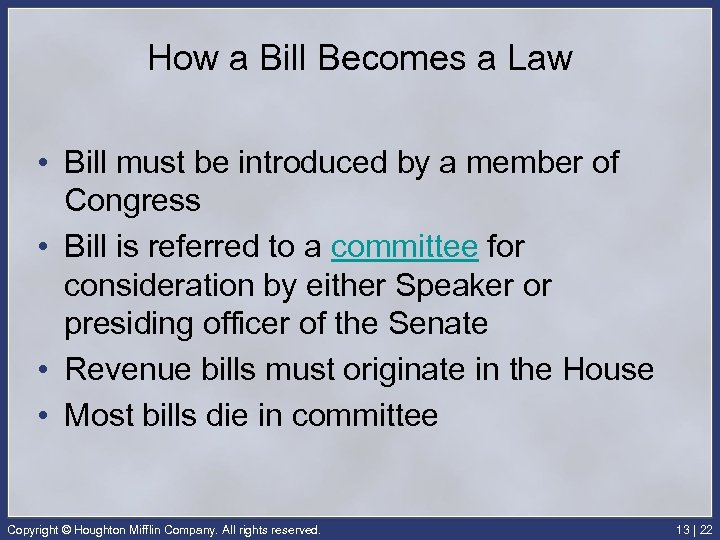 How a Bill Becomes a Law

• Bill must be introduced by a member of Congress
• Bill is referred to a committee for consideration by either Speaker or presiding officer of the Senate
• Revenue bills must originate in the House
• Most bills die in committee

Copyright © Houghton Mifflin Company. All rights reserved.

13 | 22